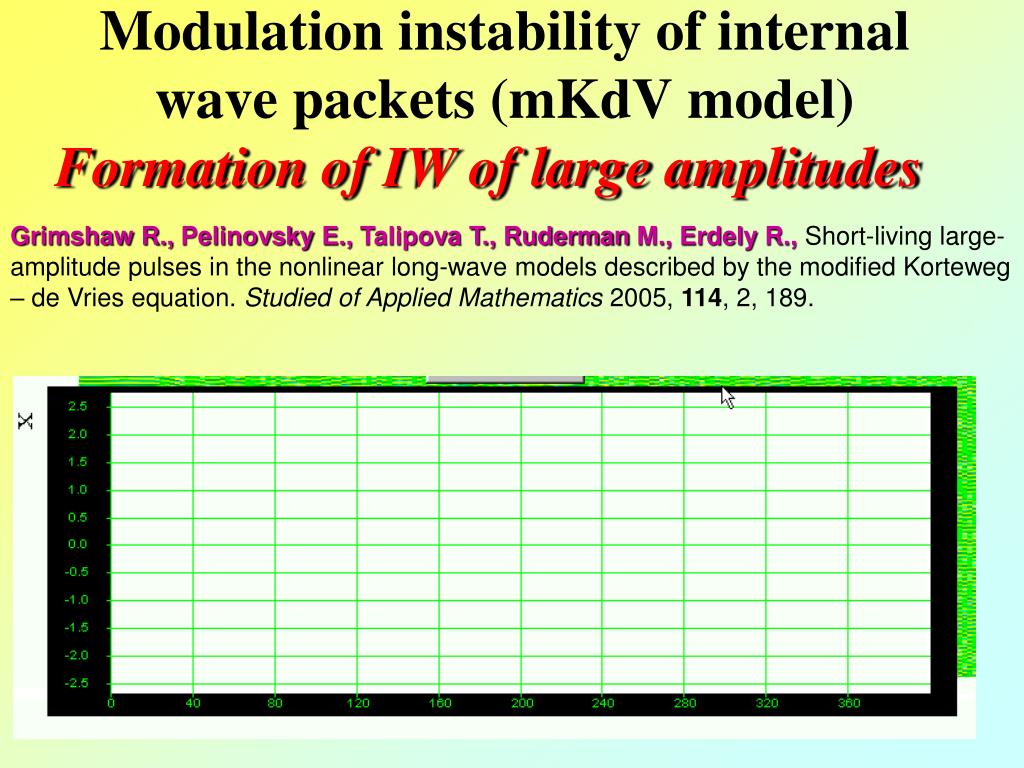 Modulation instability of internal wave packets (mKdV model)
Formation of IW of large amplitudes

Grimshaw R., Pelinovsky E., Talipova T., Ruderman M., Erdely R., Short-living large-amplitude pulses in the nonlinear long-wave models described by the modified Korteweg – de Vries equation. Studied of Applied Mathematics 2005, 114, 2, 189.

X

2.5
2.0
1.5
1.0
0.5
0.0
-0.5
-1.0
-1.5
-2.0
-2.5

0 40 80 120 160 200 240 280 320 360